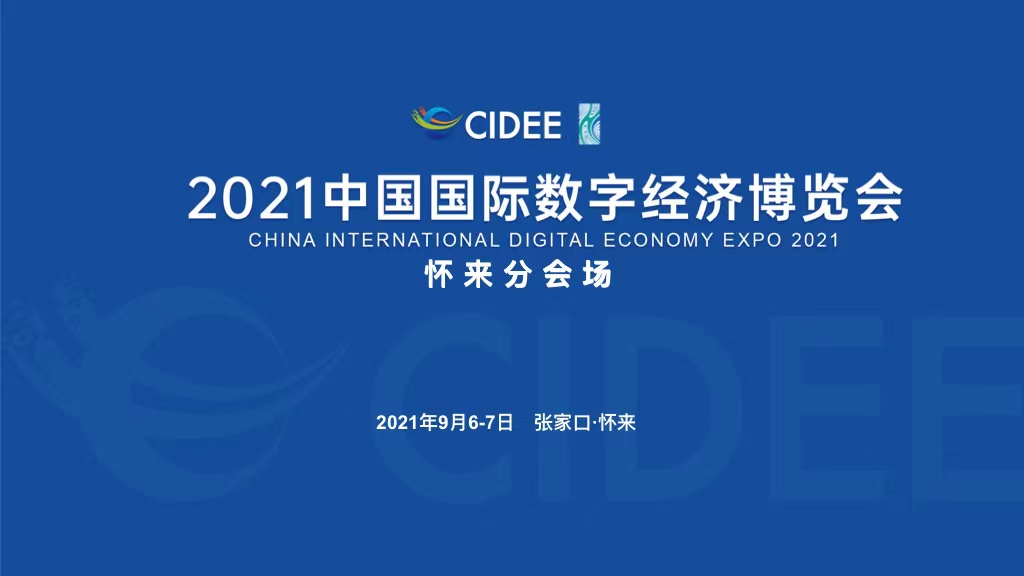 CIDEE

2021中国国际数字经济博览会
CHINA INTERNATIONAL DIGITAL ECONOMY EXPO 2021
怀来分会场

CIDEE

2021年9月6-7日 张家口·怀来